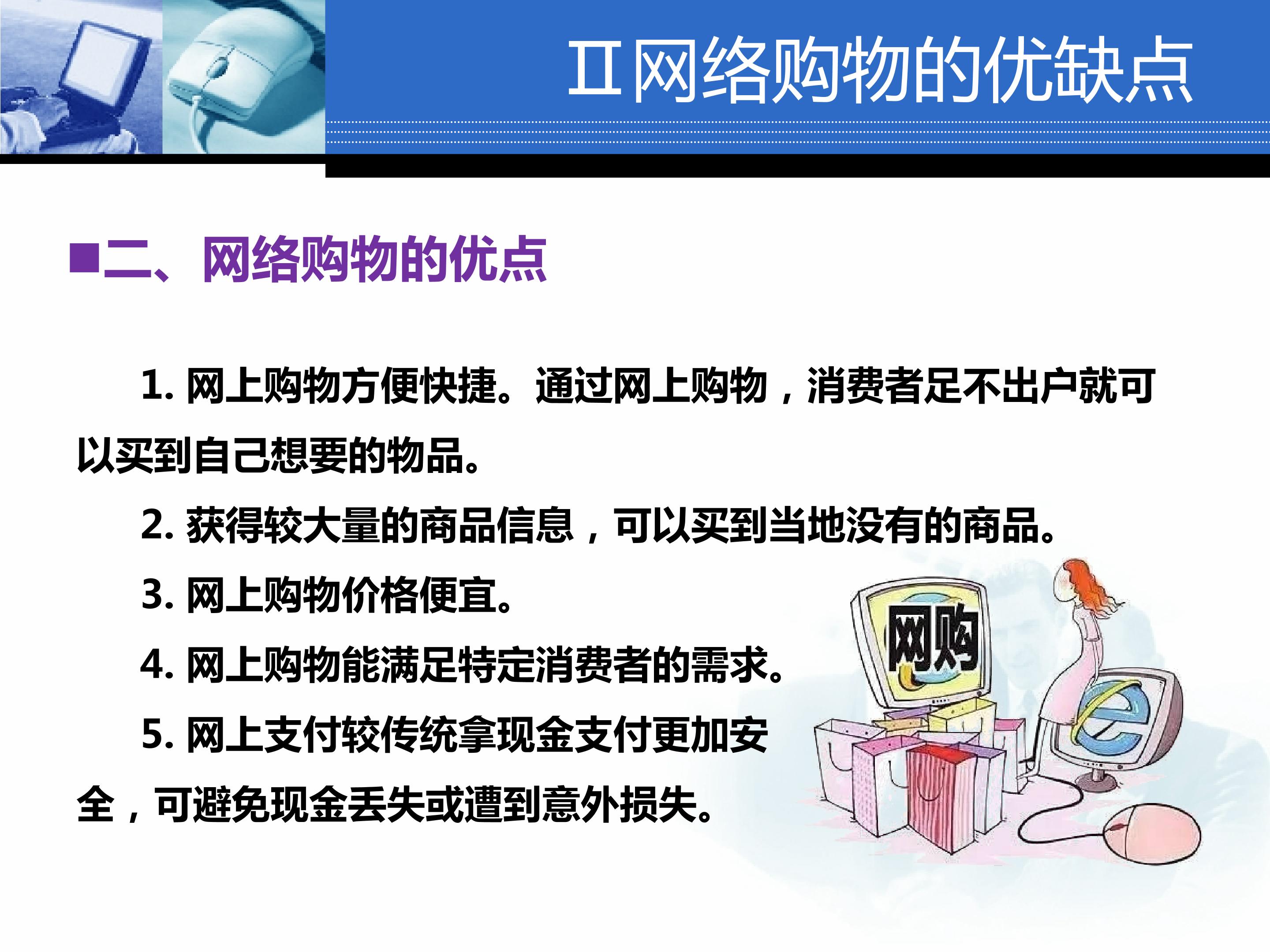 Ⅱ网络购物的优缺点

■二、网络购物的优点

1. 网上购物方便快捷。通过网上购物，消费者足不出户就可以买到自己想要的物品。

2. 获得较大量的商品信息，可以买到当地没有的商品。

3. 网上购物价格便宜。

4. 网上购物能满足特定消费者的需求。

5. 网上支付较传统拿现金支付更加安全，可避免现金丢失或遭到意外损失。

网购